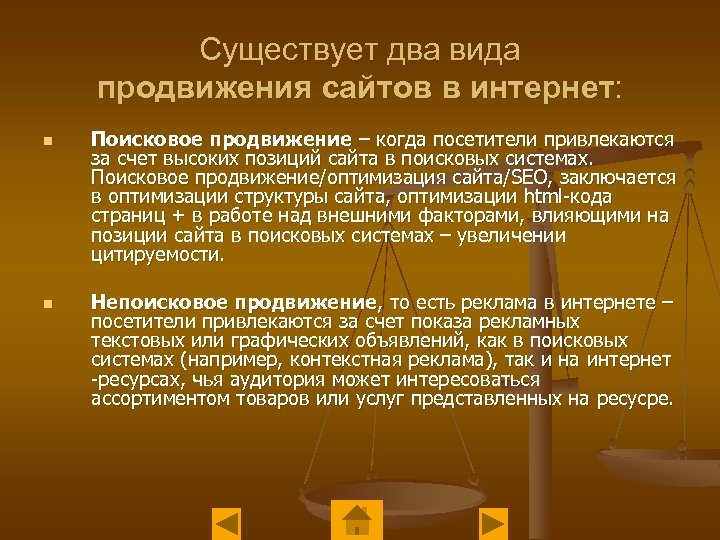 Существует два вида
продвижения сайтов в интернет:

Поисковое продвижение – когда посетители привлекаются за счет высоких позиций сайта в поисковых системах. Поисковое продвижение/оптимизация сайта/SEO, заключается в оптимизации структуры сайта, оптимизации html-кода страниц + в работе над внешними факторами, влияющими на позиции сайта в поисковых системах – увеличении цитируемости.

Непоисковое продвижение, то есть реклама в интернете – посетители привлекаются за счет показа рекламных текстовых или графических объявлений, как в поисковых системах (например, контекстная реклама), так и на интернет -ресурсах, чья аудитория может интересоваться ассортиментом товаров или услуг представленных на ресурсе.